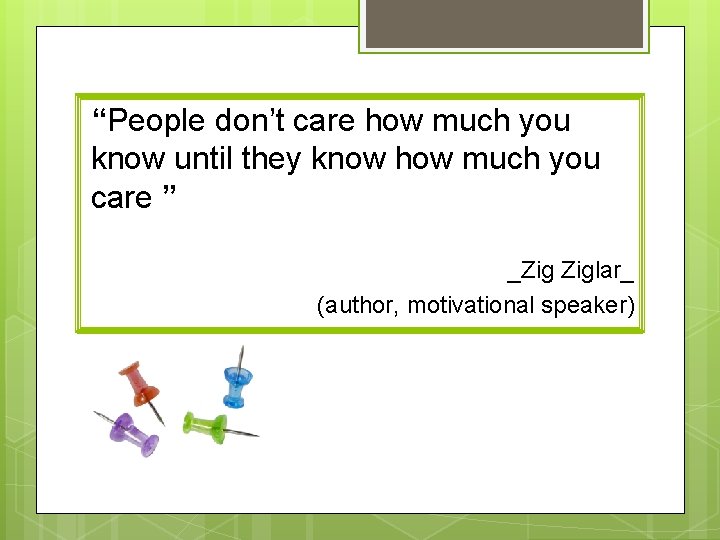 “People don’t care how much you know until they know how much you care ”

_Zig Ziglar_
(author, motivational speaker)